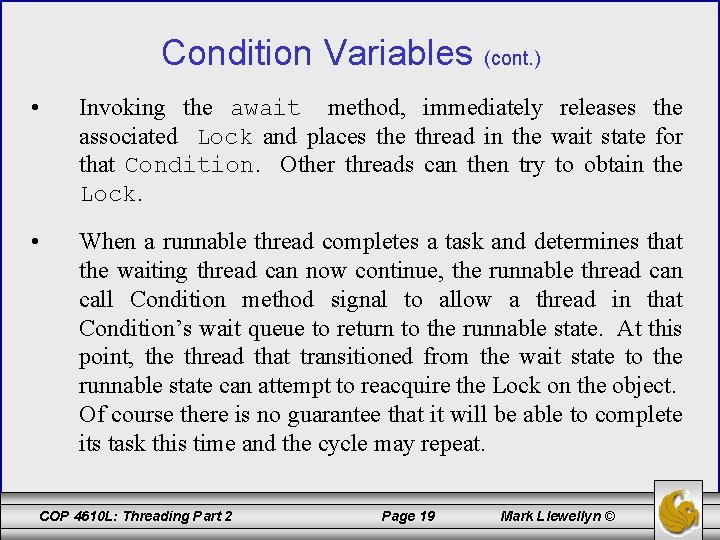 Condition Variables (cont.)

• Invoking the await method, immediately releases the associated Lock and places the thread in the wait state for that Condition. Other threads can then try to obtain the Lock.

• When a runnable thread completes a task and determines that the waiting thread can now continue, the runnable thread can call Condition method signal to allow a thread in that Condition's wait queue to return to the runnable state. At this point, the thread that transitioned from the wait state to the runnable state can attempt to reacquire the Lock on the object. Of course there is no guarantee that it will be able to complete its task this time and the cycle may repeat.

COP 4610L: Threading Part 2 Page 19 Mark Llewellyn ©